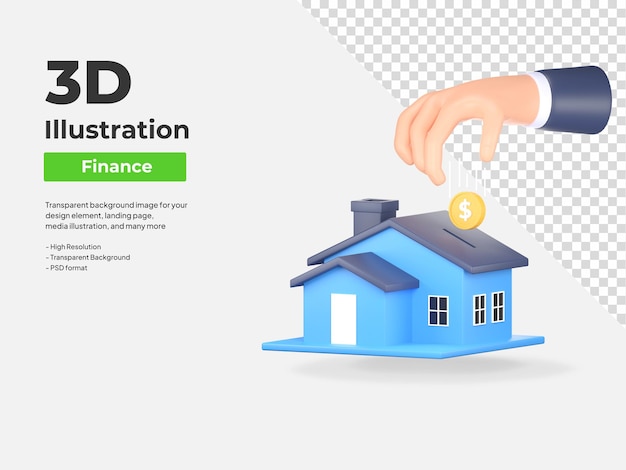 3D
Illustration
Finance

Transparent background image for your design element, landing page, media illustration, and many more

- High Resolution
- Transparent Background
- PSD format

$